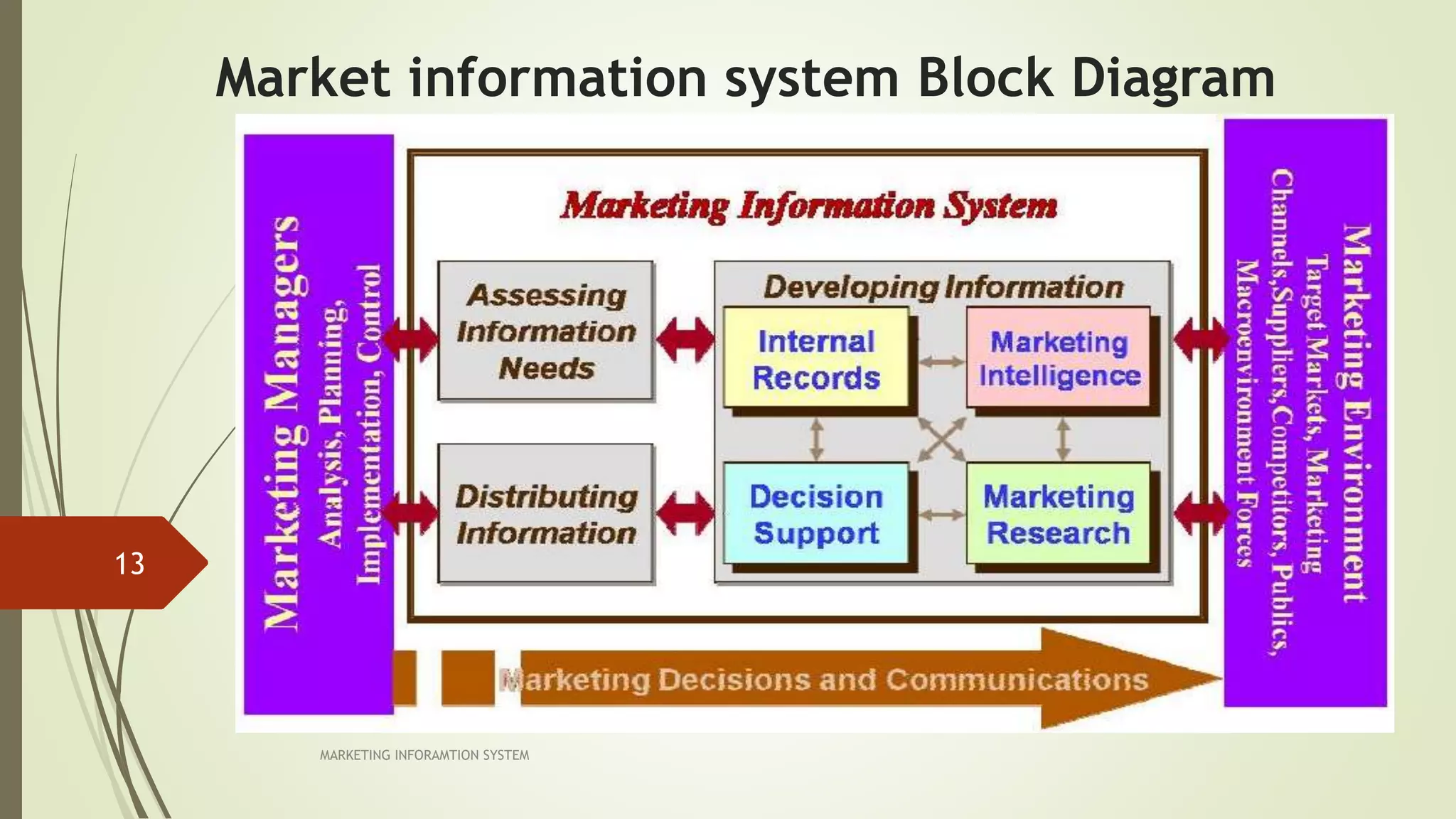 Market information system Block Diagram

Marketing Managers
Analysis, Planning,
Implementation, Control

Marketing Information System

Assessing Information Needs

Distributing Information

Developing Information

Internal Records

Marketing Intelligence

Decision Support

Marketing Research

Marketing Environment
Target Markets, Marketing
Channels,Suppliers,Competitors, Publics,
Macroenvironment Forces

Marketing Decisions and Communications

13

MARKETING INFORAMTION SYSTEM